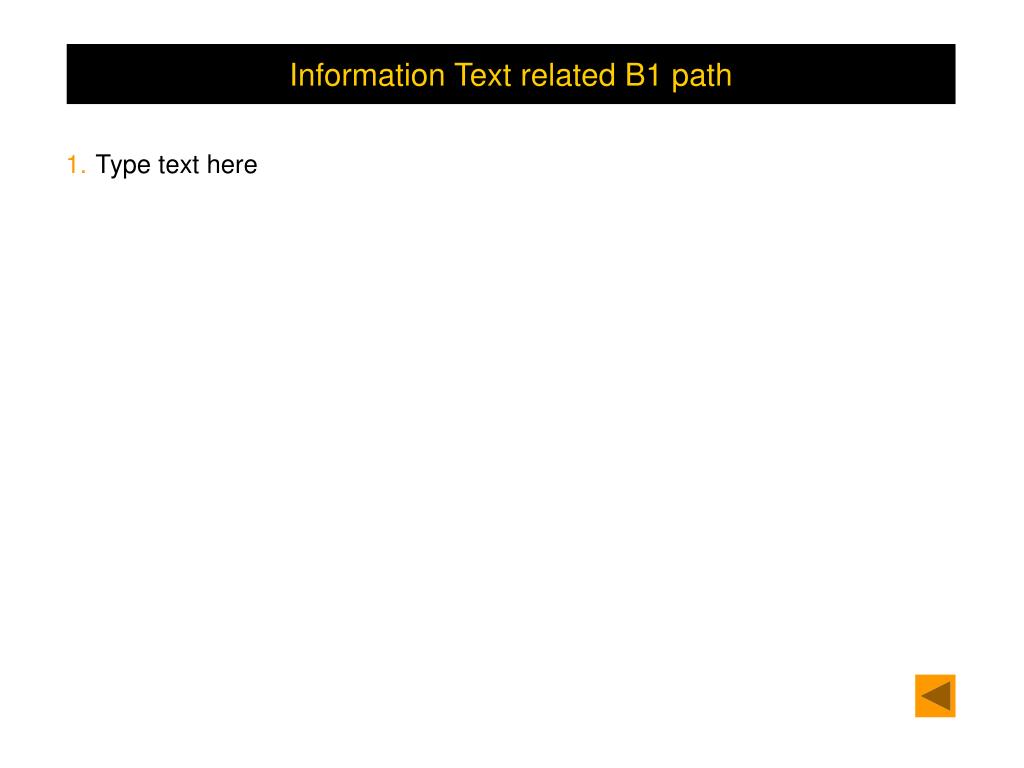 Information Text related B1 path

1. Type text here